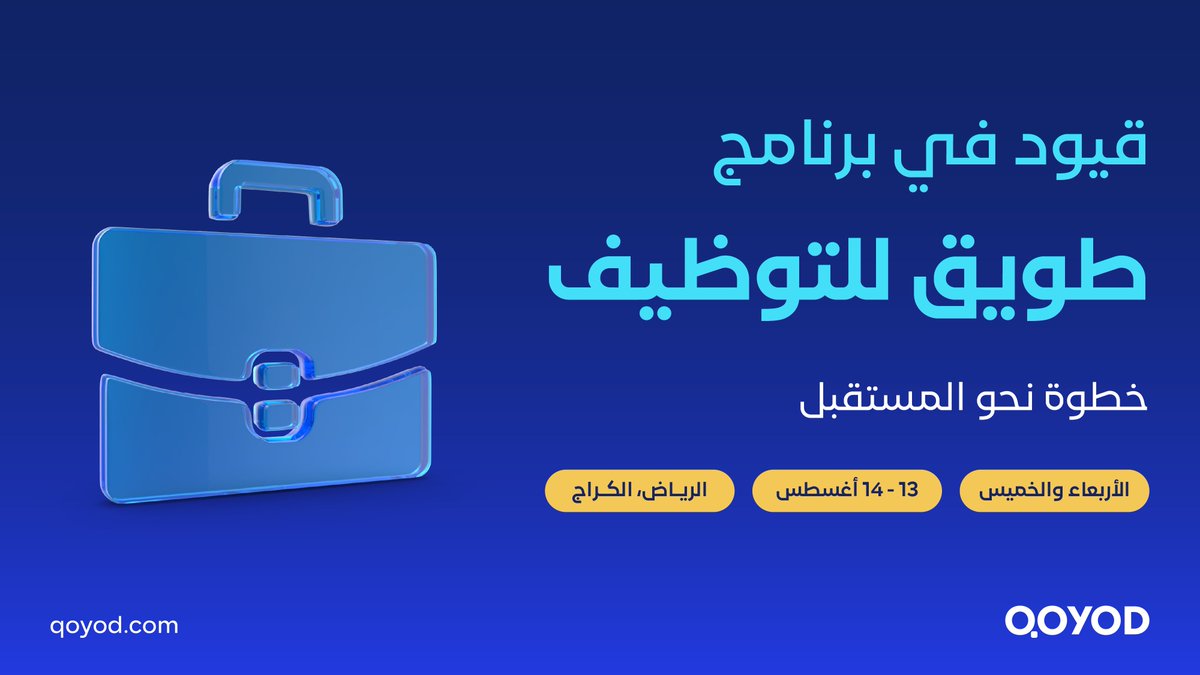 قيود في برنامج

طويق للتوظيف

خطوة نحو المستقبل

الأربعاء والخميس

13 - 14 أغسطس

الرياض، الكراج

qoyod.com

QOYOD